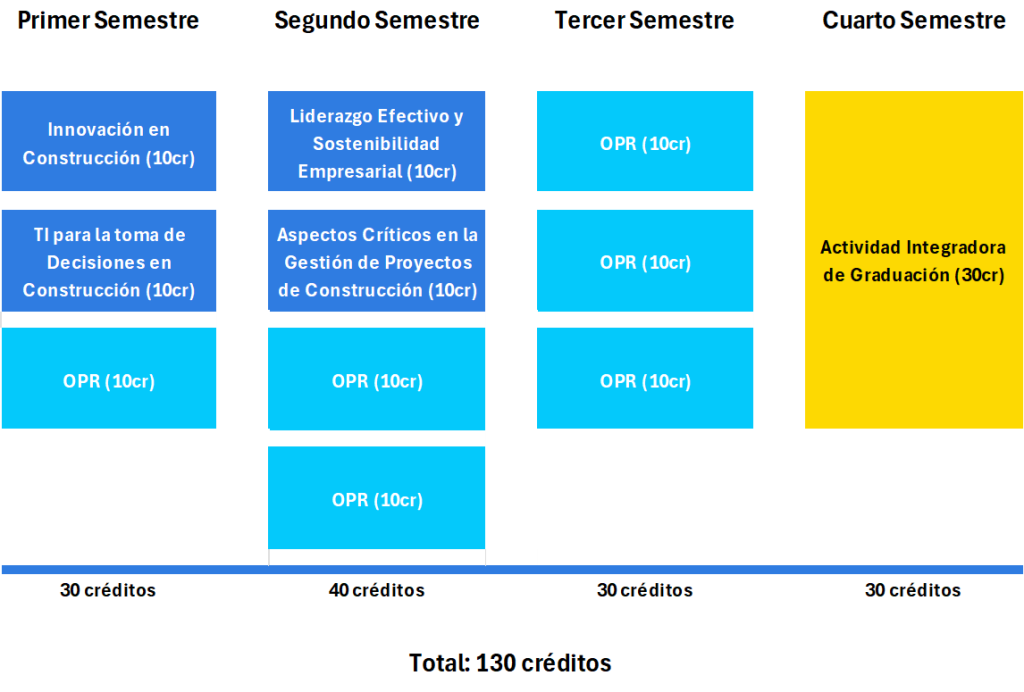 Primer Semestre

Innovación en Construcción (10cr)

TI para la toma de Decisiones en Construcción (10cr)

OPR (10cr)

30 créditos

Segundo Semestre

Liderazgo Efectivo y Sostenibilidad Empresarial (10cr)

Aspectos Críticos en la Gestión de Proyectos de Construcción (10cr)

OPR (10cr)

OPR (10cr)

40 créditos

Tercer Semestre

OPR (10cr)

OPR (10cr)

OPR (10cr)

30 créditos

Cuarto Semestre

Actividad Integradora de Graduación (30cr)

30 créditos

Total: 130 créditos